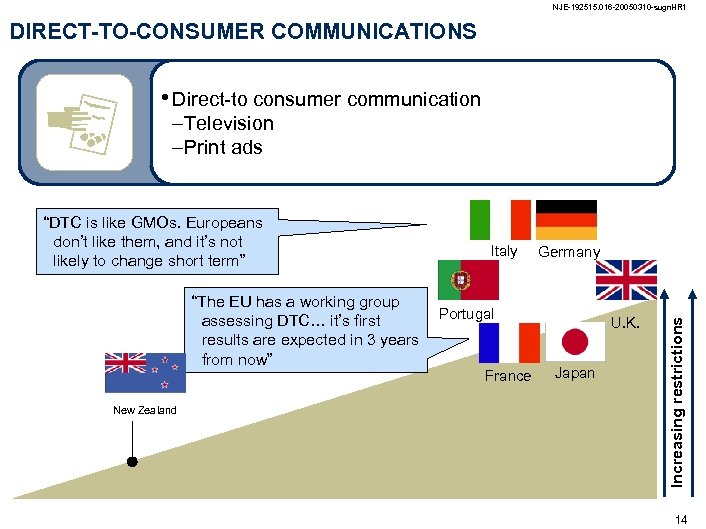 NJE-192515.016-20050310-sugnHR1

DIRECT-TO-CONSUMER COMMUNICATIONS

• Direct-to consumer communication
–Television
–Print ads

"DTC is like GMOs. Europeans don't like them, and it's not likely to change short term"

"The EU has a working group assessing DTC… it's first results are expected in 3 years from now"

Italy

Germany

Portugal

U.K.

France

Japan

New Zealand

Increasing restrictions

14